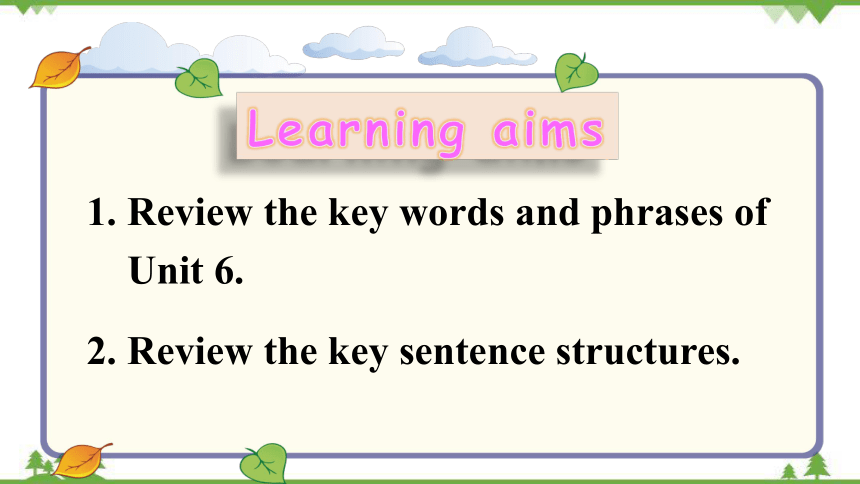 Learning aims

1. Review the key words and phrases of Unit 6.

2. Review the key sentence structures.